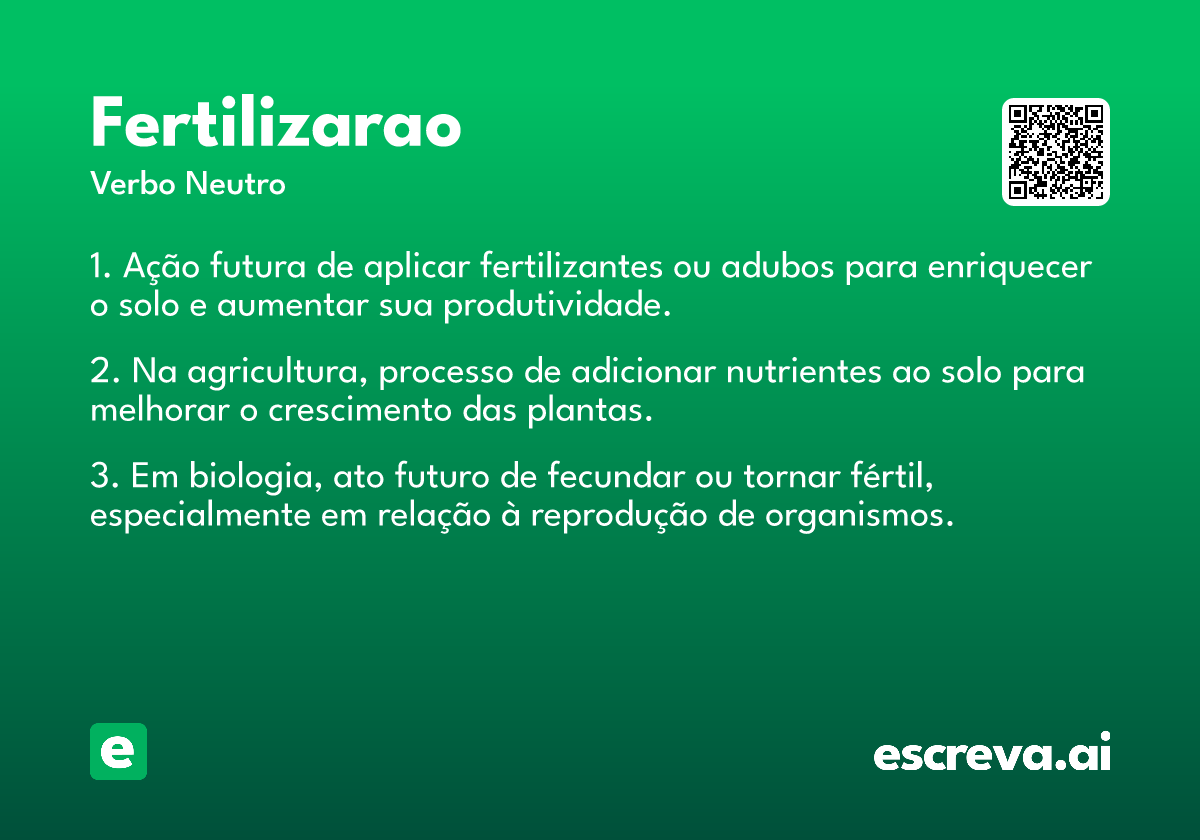 Fertilizarao
Verbo Neutro

1. Ação futura de aplicar fertilizantes ou adubos para enriquecer o solo e aumentar sua produtividade.

2. Na agricultura, processo de adicionar nutrientes ao solo para melhorar o crescimento das plantas.

3. Em biologia, ato futuro de fecundar ou tornar fértil, especialmente em relação à reprodução de organismos.

e

escreva.ai